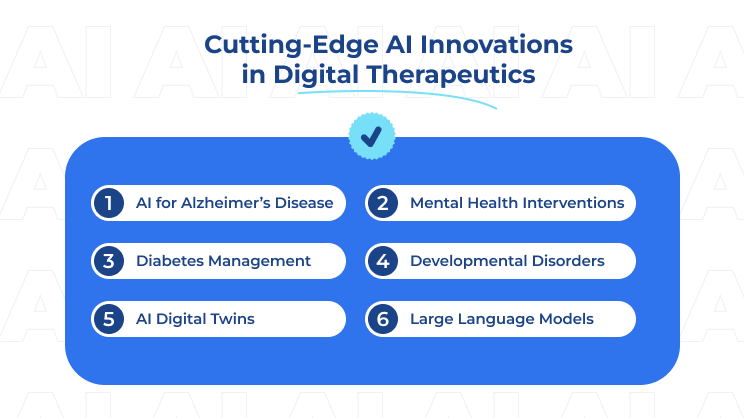 Cutting-Edge AI Innovations in Digital Therapeutics

1 AI for Alzheimer's Disease

2 Mental Health Interventions

3 Diabetes Management

4 Developmental Disorders

5 AI Digital Twins

6 Large Language Models